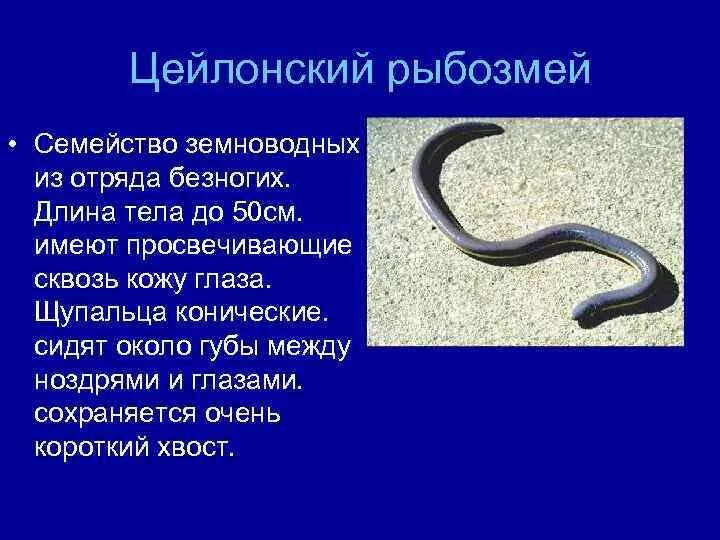 Цейлонский рыбозмей

• Семейство земноводных из отряда безногих. Длина тела до 50см. имеют просвечивающие сквозь кожу глаза. Щупальца конические. сидят около губы между ноздрями и глазами. сохраняется очень короткий хвост.